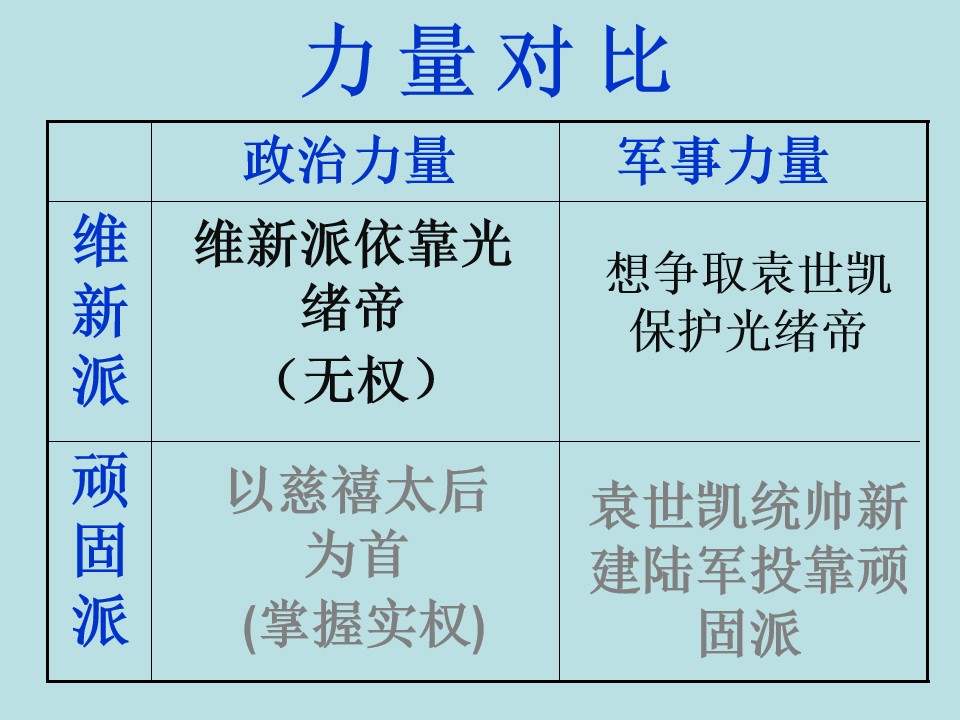 力量对比

| | 政治力量 | 军事力量 |
|---|---|---|
| 维新派 | 维新派依靠光绪帝（无权） | 想争取袁世凯保护光绪帝 |
| 顽固派 | 以慈禧太后为首(掌握实权) | 袁世凯统帅新建陆军投靠顽固派 |